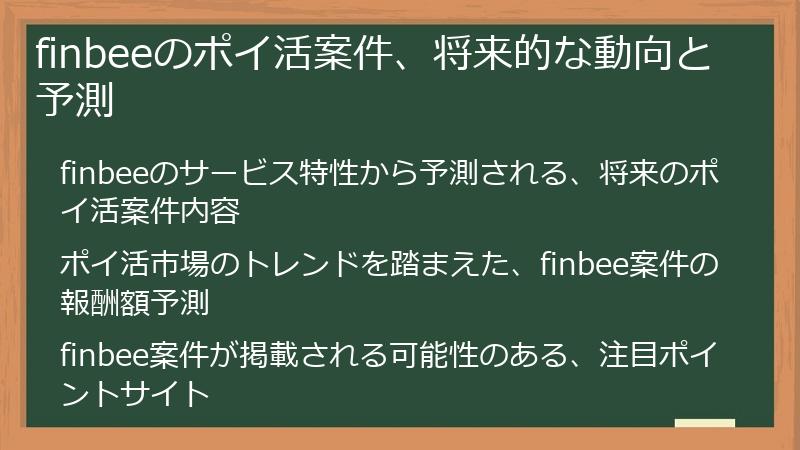 finbeeのポイ活案件、将来的な動向と予測

finbeeのサービス特性から予測される、将来のポイ活案件内容

ポイ活市場のトレンドを踏まえた、finbee案件の報酬額予測

finbee案件が掲載される可能性のある、注目ポイントサイト